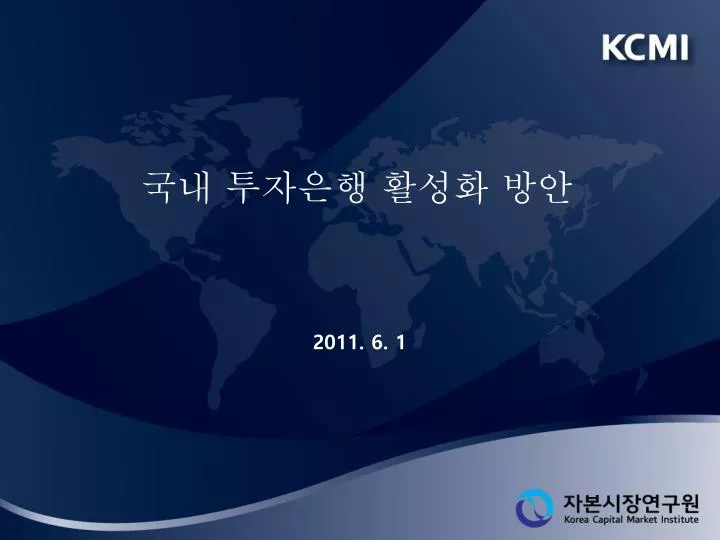 KCMI

국내 투자은행 활성화 방안

2011. 6. 1

자본시장연구원
Korea Capital Market Institute